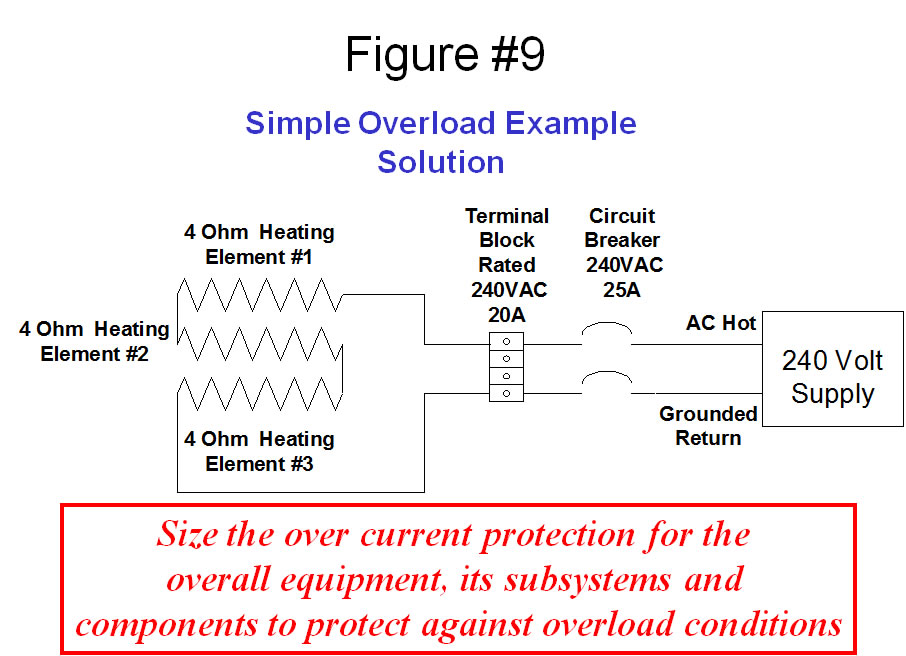 Figure #9

Simple Overload Example
Solution

4 Ohm Heating
Element #1

4 Ohm Heating
Element #2

4 Ohm Heating
Element #3

Terminal
Block
Rated
240VAC
20A

Circuit
Breaker
240VAC
25A

AC Hot

Grounded
Return

240 Volt
Supply

Size the over current protection for the overall equipment, its subsystems and components to protect against overload conditions